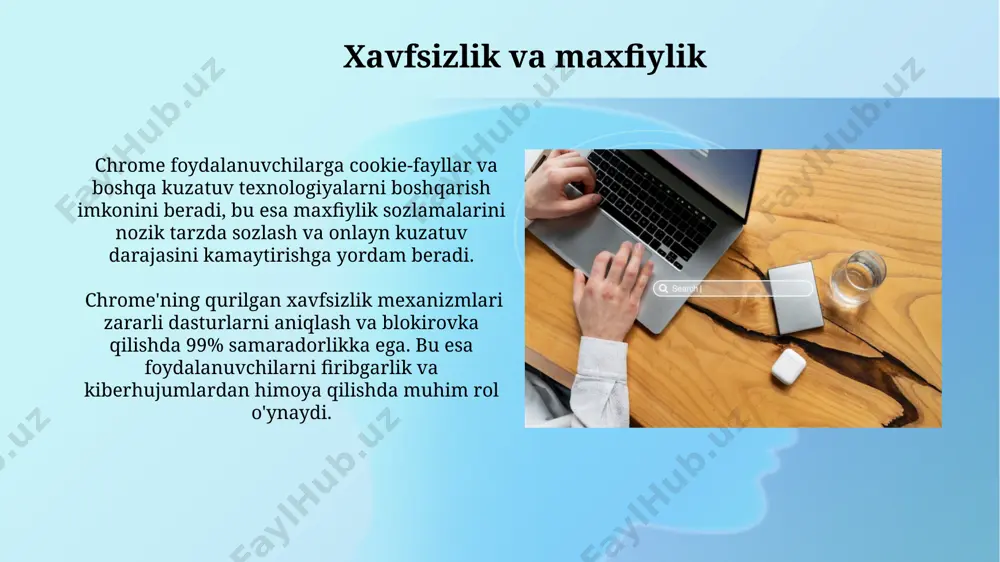 Xavfsizlik va maxfiylik

Chrome foydalanuvchilarga cookie-fayllar va boshqa kuzatuv texnologiyalarni boshqarish imkonini beradi, bu esa maxfiylik sozlamalarini nozik tarzda sozlash va onlayn kuzatuv darajasini kamaytirishga yordam beradi.

Chrome'ning qurilgan xavfsizlik mexanizmlari zararli dasturlarni aniqlash va blokirovka qilishda 99% samaradorlikka ega. Bu esa foydalanuvchilarni firibgarlik va kiberhujumlardan himoya qilishda muhim rol o'ynaydi.

Search

FaylHub.uz FaylHub.uz FaylHub.uz FaylHub.uz FaylHub.uz FaylHub.uz FaylHub.uz